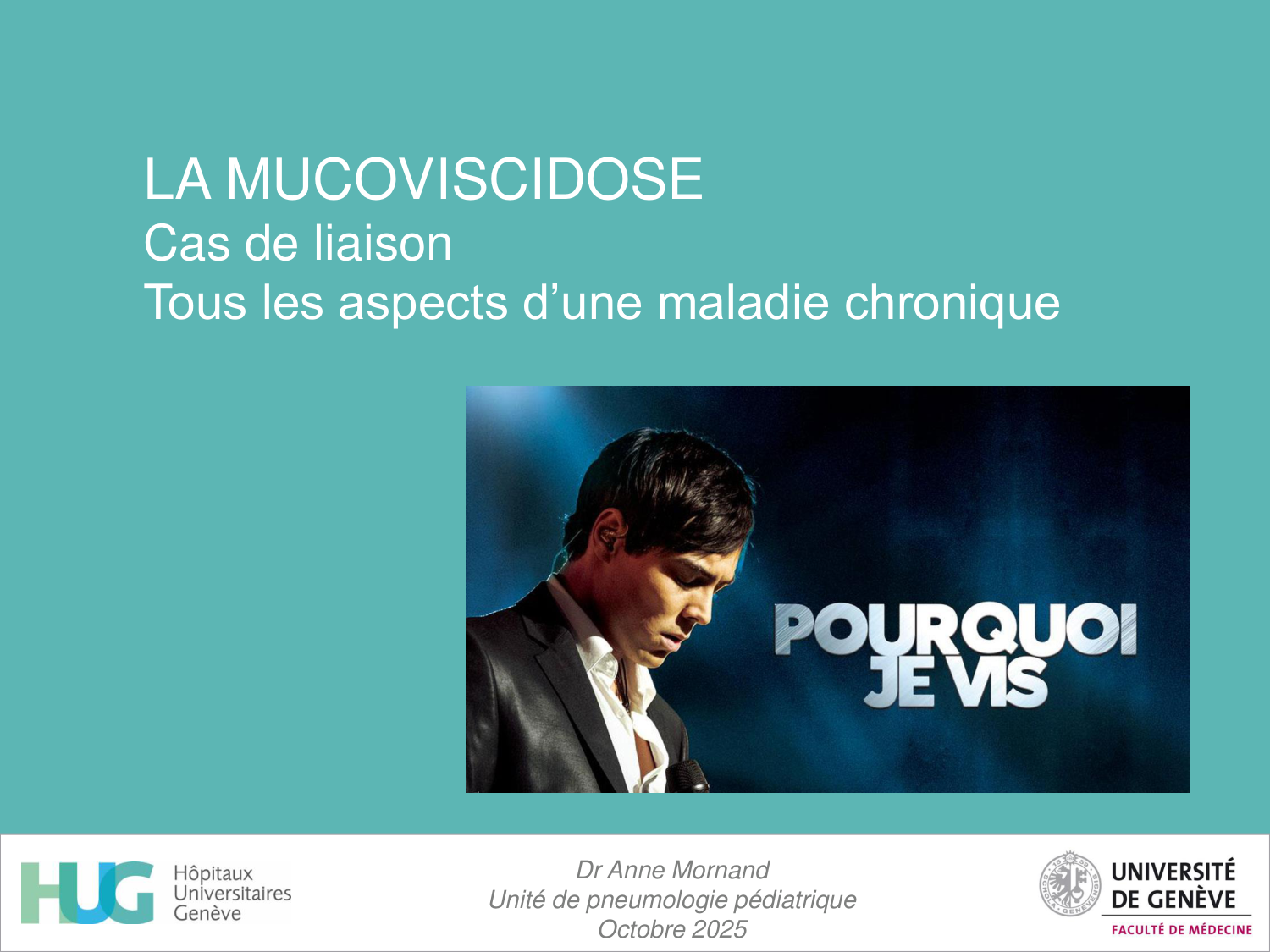 LA MUCOVISCIDOSE
Cas de liaison
Tous les aspects d'une maladie chronique

POURQUOI JE VIS

HUG Hôpitaux Universitaires Genève

Dr Anne Mornand
Unité de pneumologie pédiatrique
Octobre 2025

UNIVERSITÉ DE GENÈVE
FACULTÉ DE MÉDECINE